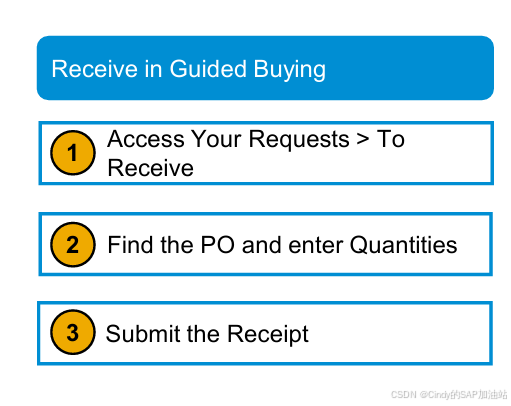 Receive in Guided Buying

1 Access Your Requests > To Receive

2 Find the PO and enter Quantities

3 Submit the Receipt

CSDN @Cindy的SAP加油站